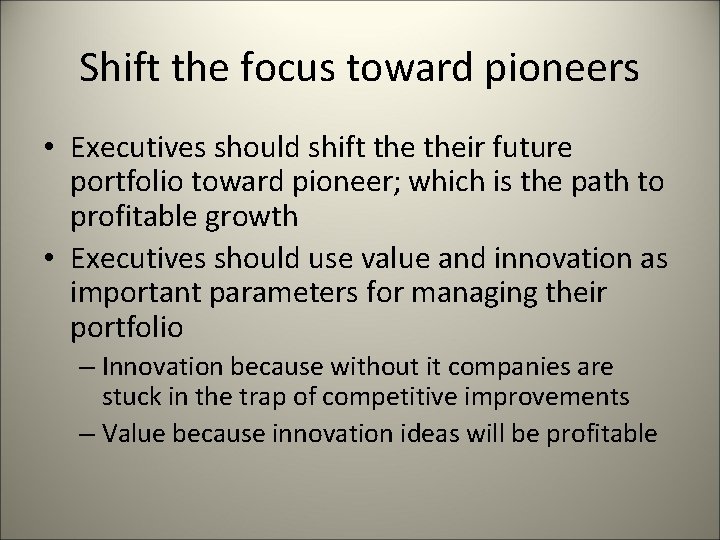 Shift the focus toward pioneers

• Executives should shift the their future portfolio toward pioneer; which is the path to profitable growth

• Executives should use value and innovation as important parameters for managing their portfolio

– Innovation because without it companies are stuck in the trap of competitive improvements

– Value because innovation ideas will be profitable